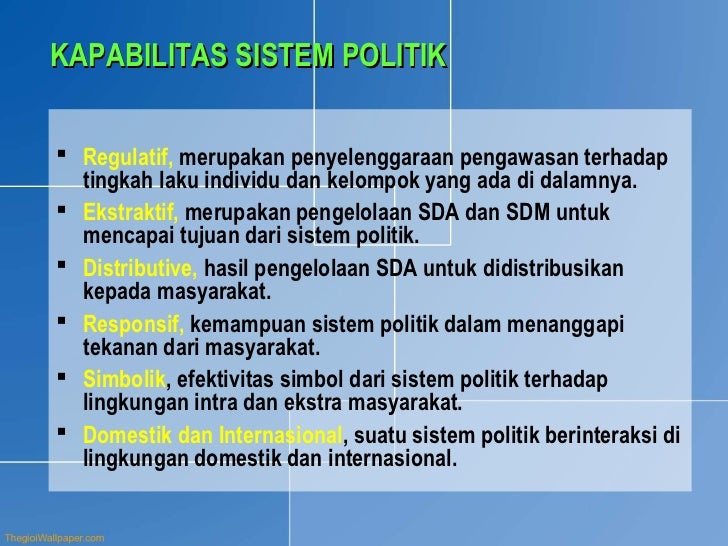 KAPABILITAS SISTEM POLITIK

▪ Regulatif, merupakan penyelenggaraan pengawasan terhadap tingkah laku individu dan kelompok yang ada di dalamnya.

▪ Ekstraktif, merupakan pengelolaan SDA dan SDM untuk mencapai tujuan dari sistem politik.

▪ Distributive, hasil pengelolaan SDA untuk didistribusikan kepada masyarakat.

▪ Responsif, kemampuan sistem politik dalam menanggapi tekanan dari masyarakat.

▪ Simbolik, efektivitas simbol dari sistem politik terhadap lingkungan intra dan ekstra masyarakat.

▪ Domestik dan Internasional, suatu sistem politik berinteraksi di lingkungan domestik dan internasional.

ThegioiWallpaper.com